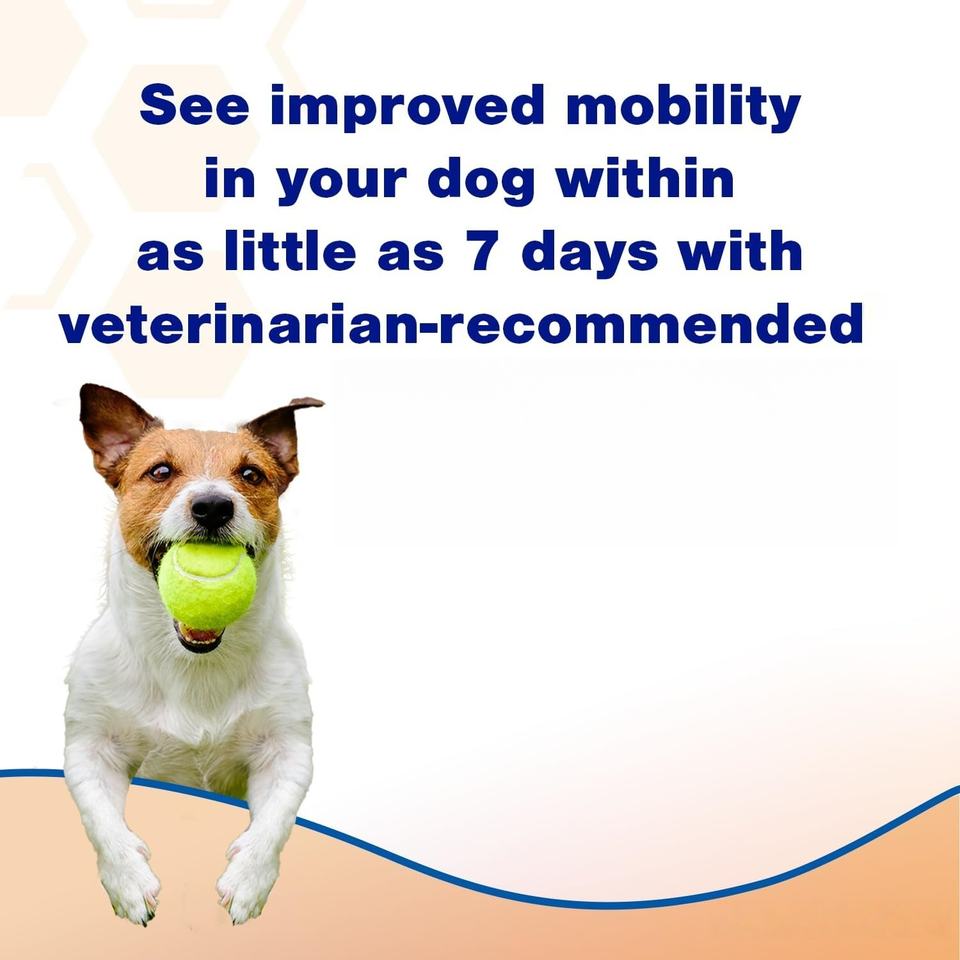 See improved mobility in your dog within as little as 7 days with veterinarian-recommended